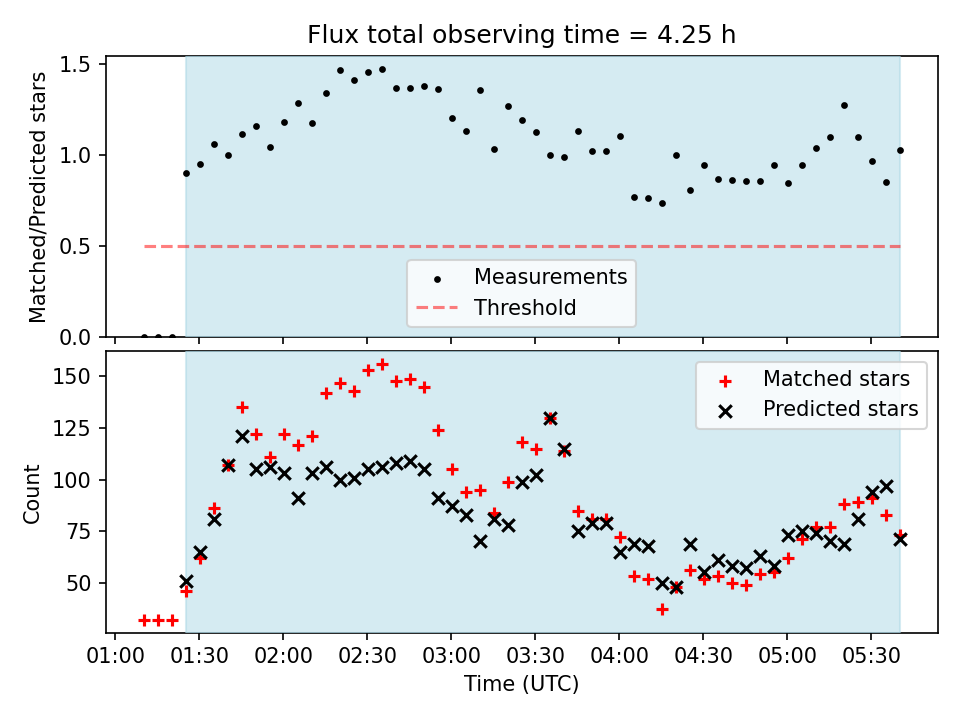 Flux total observing time = 4.25 h

Matched/Predicted stars

1.5
1.0
0.5
0.0

Measurements
Threshold

Count

150
125
100
75
50

Matched stars
Predicted stars

01:00 01:30 02:00 02:30 03:00 03:30 04:00 04:30 05:00 05:30

Time (UTC)